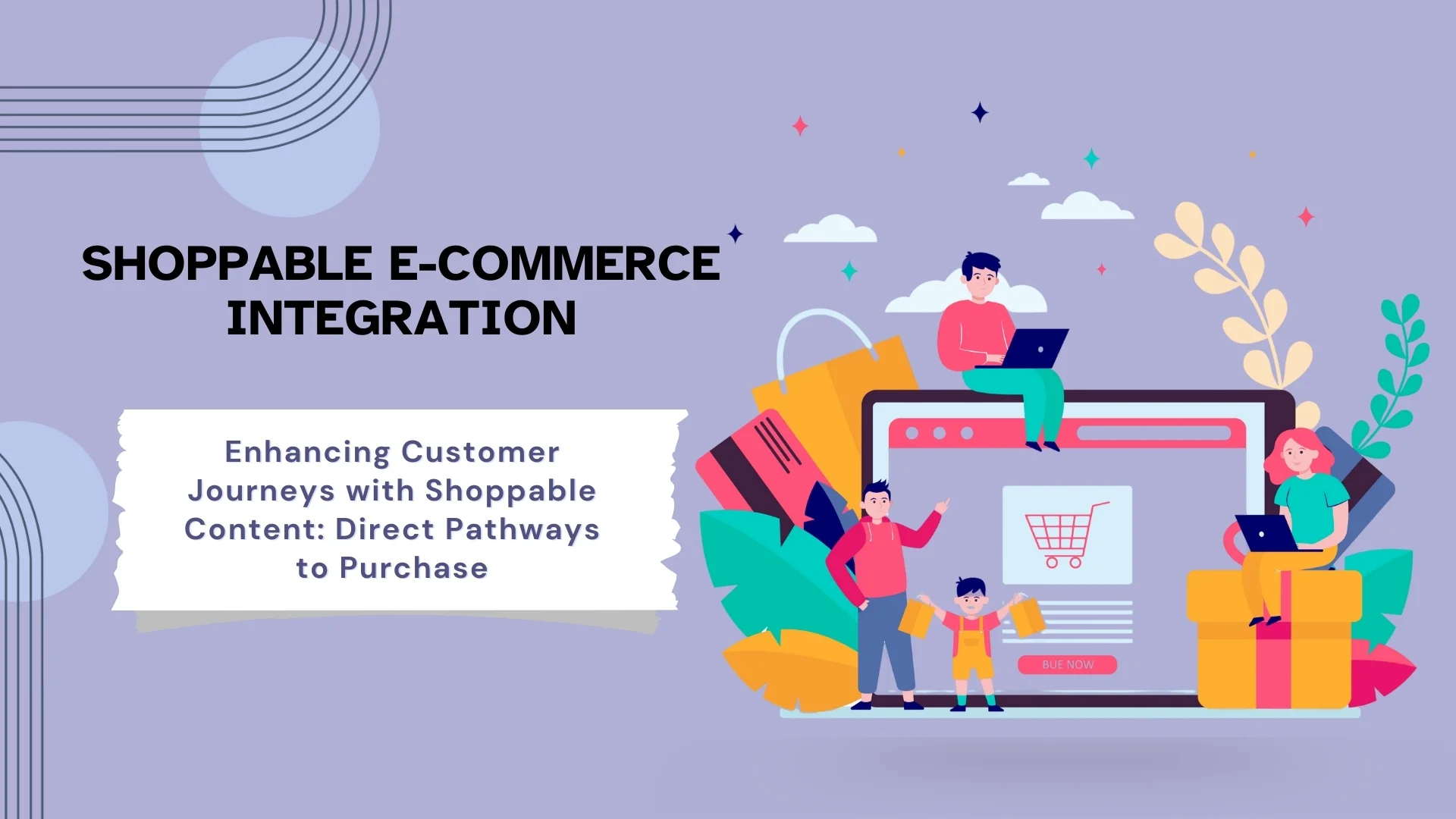 SHOPPABLE E-COMMERCE INTEGRATION

Enhancing Customer Journeys with Shoppable Content: Direct Pathways to Purchase

BUE NOW